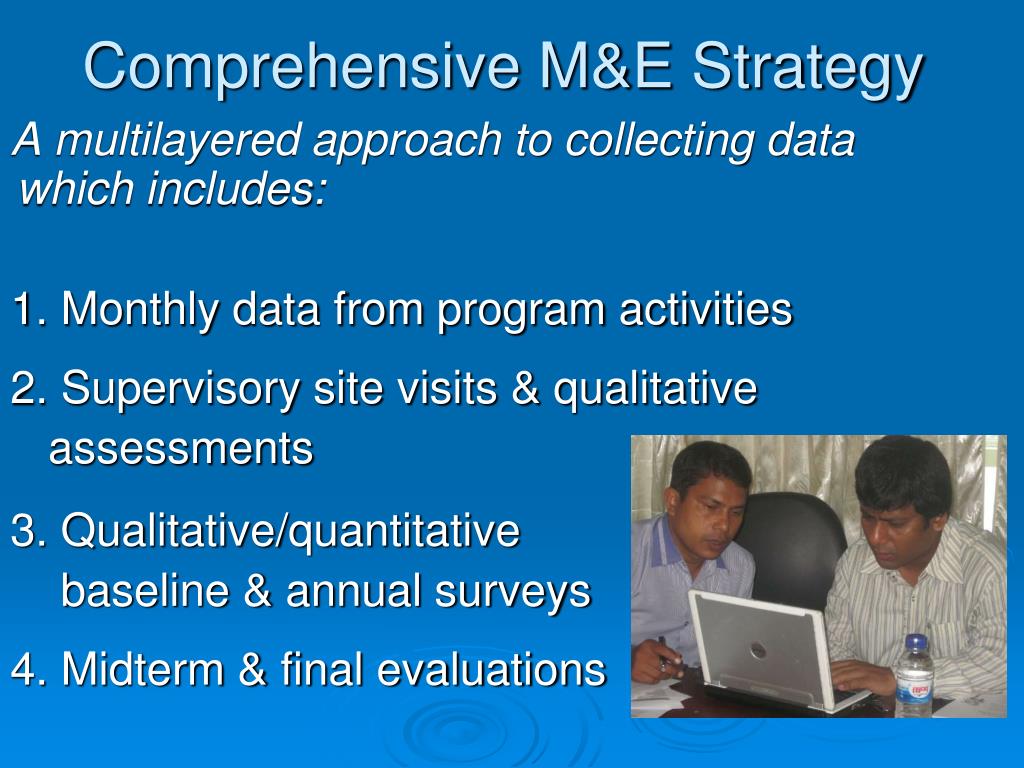 Comprehensive M&E Strategy

A multilayered approach to collecting data which includes:

1. Monthly data from program activities

2. Supervisory site visits & qualitative assessments

3. Qualitative/quantitative baseline & annual surveys

4. Midterm & final evaluations